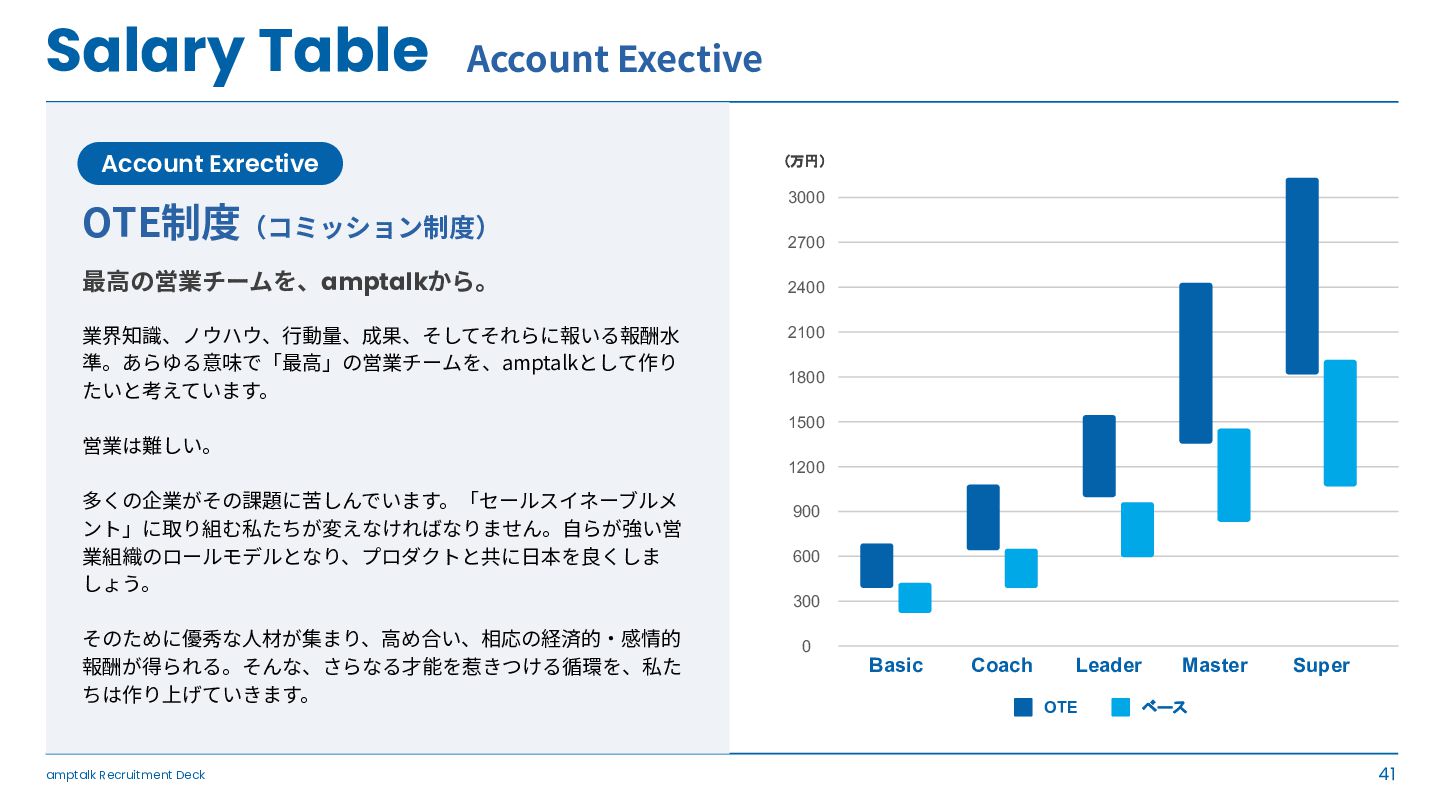 Salary Table Account Exective

Account Exrective

OTE制度（コミッション制度）

最高の営業チームを、amptalkから。

業界知識、ノウハウ、行動量、成果、そしてそれらに報いる報酬水準。あらゆる意味で「最高」の営業チームを、amptalkとして作りたいと考えています。

営業は難しい。

多くの企業がその課題に苦しんでいます。「セールスイネーブルメント」に取り組む私たちが変えなければなりません。自らが強い営業組織のロールモデルとなり、プロダクトと共に日本を良くしましょう。

そのために優秀な人材が集まり、高め合い、相応の経済的・感情的報酬が得られる。そんな、さらなる才能を惹きつける循環を、私たちは作り上げていきます。

（万円）
3000
2700
2400
2100
1800
1500
1200
900
600
300
0
Basic Coach Leader Master Super
OTE ベース

amptalk Recruitment Deck
41